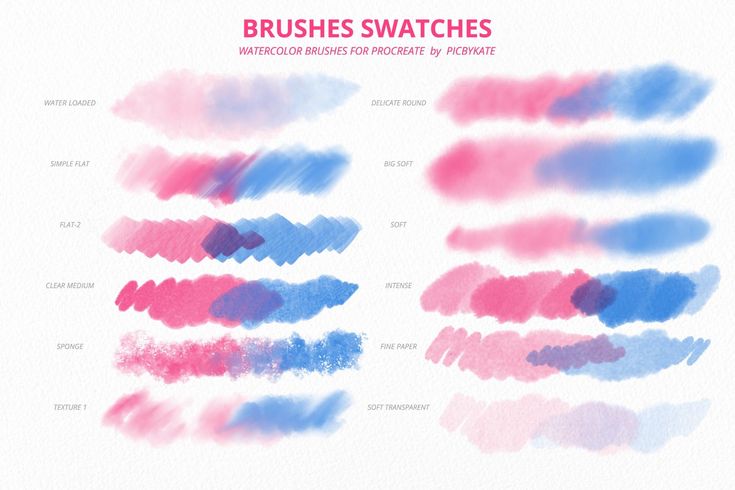 BRUSHES SWATCHES
WATERCOLOR BRUSHES FOR PROCREATE by PICBYKATE

WATER LOADED

SIMPLE FLAT

FLAT-2

CLEAR MEDIUM

SPONGE

TEXTURE 1

DELICATE ROUND

BIG SOFT

SOFT

INTENSE

FINE PAPER

SOFT TRANSPARENT